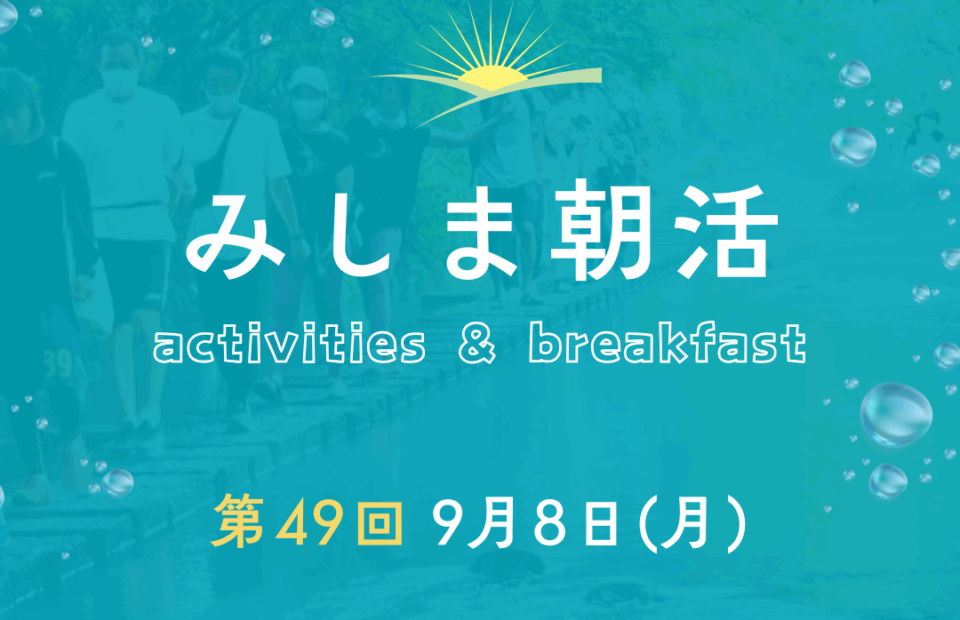 みしま朝活
activities & breakfast

第49回 9月8日(月)